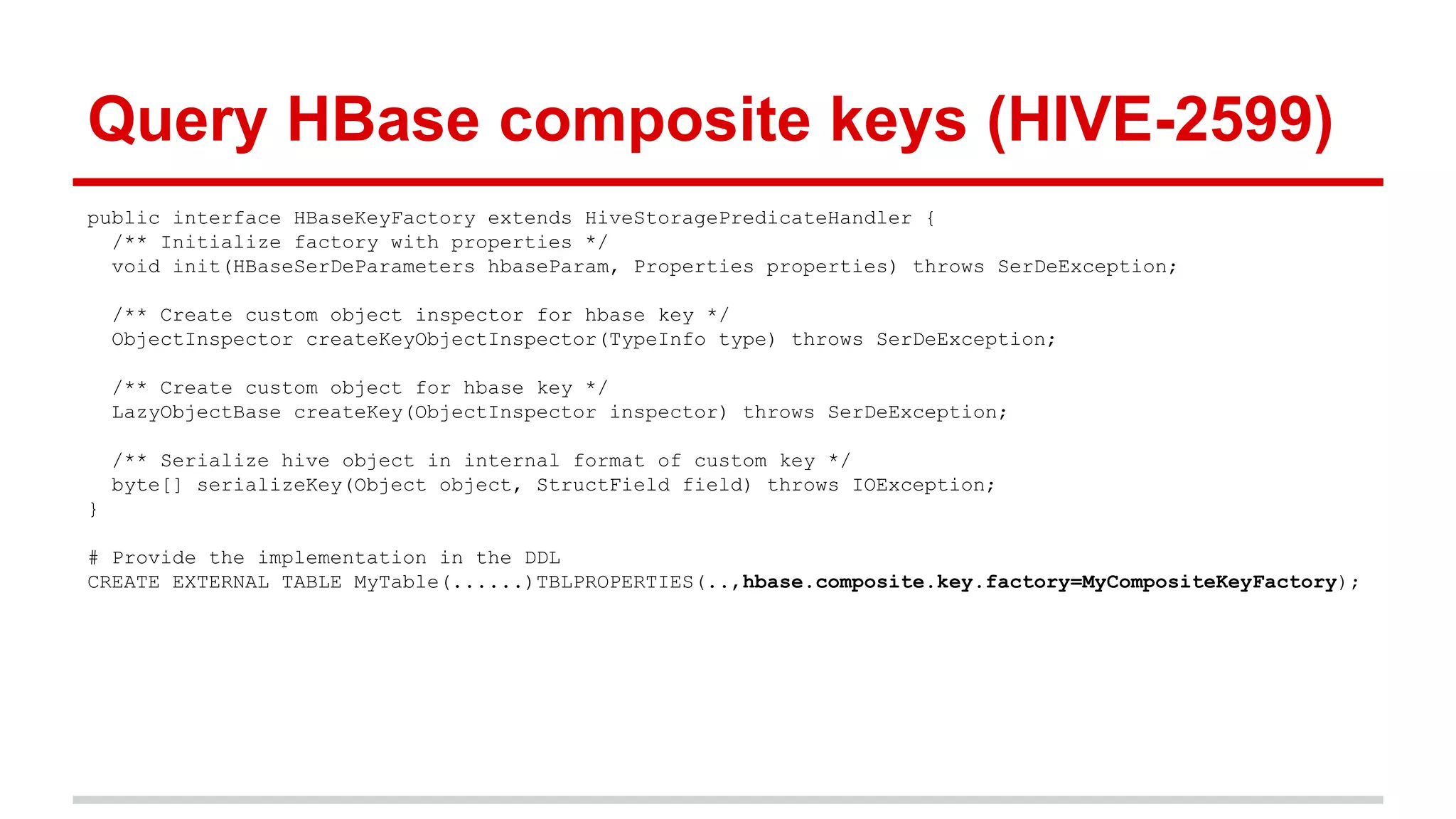 Query HBase composite keys (HIVE-2599)

public interface HBaseKeyFactory extends HiveStoragePredicateHandler {
  /** Initialize factory with properties */
  void init(HBaseSerDeParameters hbaseParam, Properties properties) throws SerDeException;

  /** Create custom object inspector for hbase key */
  ObjectInspector createKeyObjectInspector(TypeInfo type) throws SerDeException;

  /** Create custom object for hbase key */
  LazyObjectBase createKey(ObjectInspector inspector) throws SerDeException;

  /** Serialize hive object in internal format of custom key */
  byte[] serializeKey(Object object, StructField field) throws IOException;
}

# Provide the implementation in the DDL
CREATE EXTERNAL TABLE MyTable(......)TBLPROPERTIES(..,hbase.composite.key.factory=MyCompositeKeyFactory);